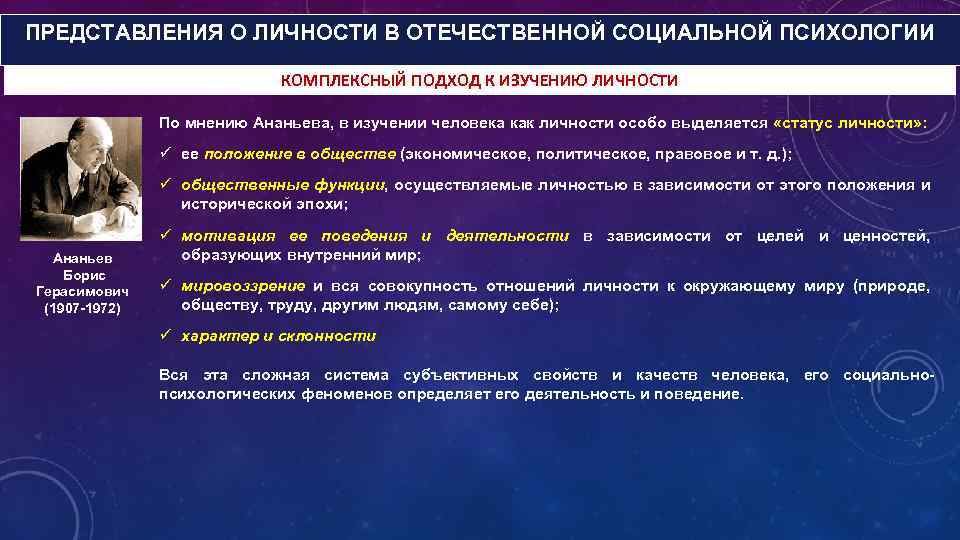 ПРЕДСТАВЛЕНИЯ О ЛИЧНОСТИ В ОТЕЧЕСТВЕННОЙ СОЦИАЛЬНОЙ ПСИХОЛОГИИ

КОМПЛЕКСНЫЙ ПОДХОД К ИЗУЧЕНИЮ ЛИЧНОСТИ

Ананьев Борис Герасимович (1907-1972)

По мнению Ананьева, в изучении человека как личности особо выделяется «статус личности»:

✓ ее положение в обществе (экономическое, политическое, правовое и т. д.);

✓ общественные функции, осуществляемые личностью в зависимости от этого положения и исторической эпохи;

✓ мотивация ее поведения и деятельности в зависимости от целей и ценностей, образующих внутренний мир;

✓ мировоззрение и вся совокупность отношений личности к окружающему миру (природе, обществу, труду, другим людям, самому себе);

✓ характер и склонности

Вся эта сложная система субъективных свойств и качеств человека, его социально-психологических феноменов определяет его деятельность и поведение.